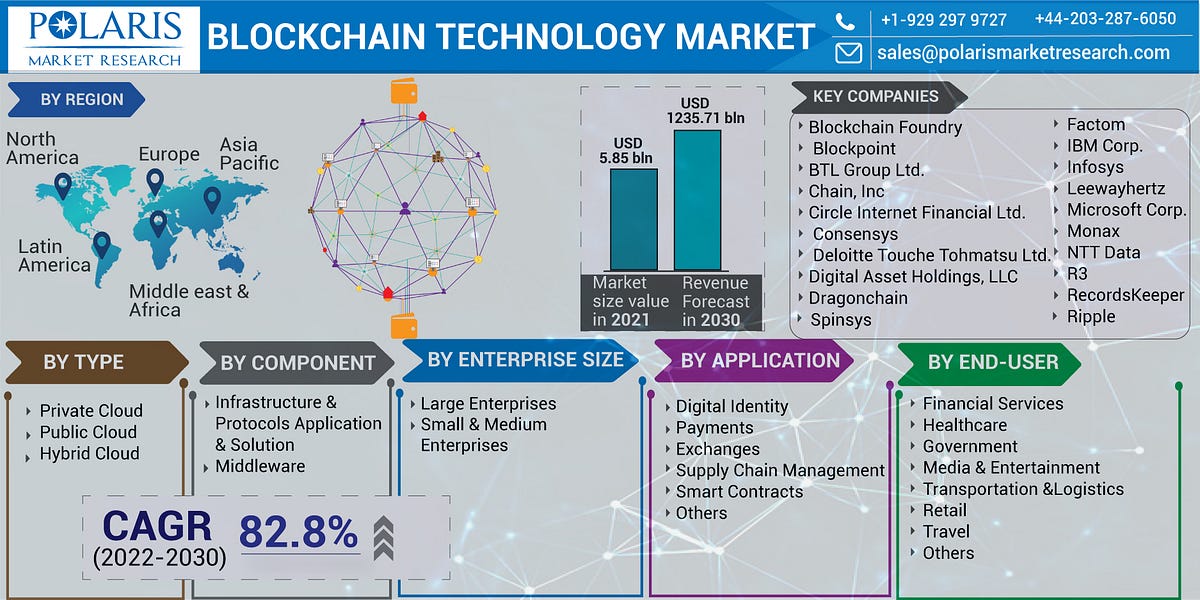 POLARIS
MARKET RESEARCH

BLOCKCHAIN TECHNOLOGY MARKET

+1-929 297 9727 +44-203-287-6050
sales@polarismarketresearch.com

BY REGION

North America
Europe
Asia Pacific
Latin America
Middle east & Africa

USD 5.85 bln
USD 1235.71 bln

Market size value in 2021
Revenue Forecast in 2030

KEY COMPANIES

Blockchain Foundry
Blockpoint
BTL Group Ltd.
Chain, Inc
Circle Internet Financial Ltd.
Consensys
Deloitte Touche Tohmatsu Ltd.
Digital Asset Holdings, LLC
Dragonchain
Spinsys
Factom
IBM Corp.
Infosys
Leewayhertz
Microsoft Corp.
Monax
NTT Data
R3
RecordsKeeper
Ripple

BY TYPE
Private Cloud
Public Cloud
Hybrid Cloud

BY COMPONENT
Infrastructure & Protocols Application & Solution
Middleware

BY ENTERPRISE SIZE
Large Enterprises
Small & Medium Enterprises

BY APPLICATION
Digital Identity
Payments
Exchanges
Supply Chain Management
Smart Contracts
Others

BY END-USER
Financial Services
Healthcare
Government
Media & Entertainment
Transportation &Logistics
Retail
Travel
Others

CAGR (2022-2030) 82.8%